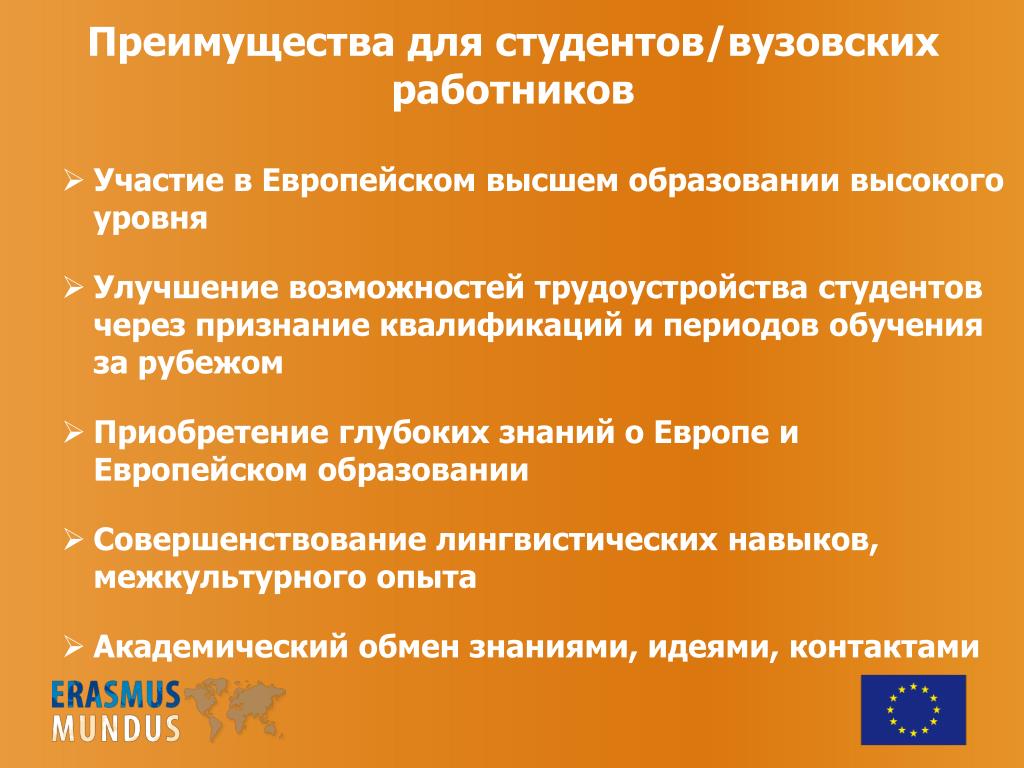 Преимущества для студентов/вузовских работников

➢ Участие в Европейском высшем образовании высокого уровня

➢ Улучшение возможностей трудоустройства студентов через признание квалификаций и периодов обучения за рубежом

➢ Приобретение глубоких знаний о Европе и Европейском образовании

➢ Совершенствование лингвистических навыков, межкультурного опыта

➢ Академический обмен знаниями, идеями, контактами

ERASMUS MUNDUS